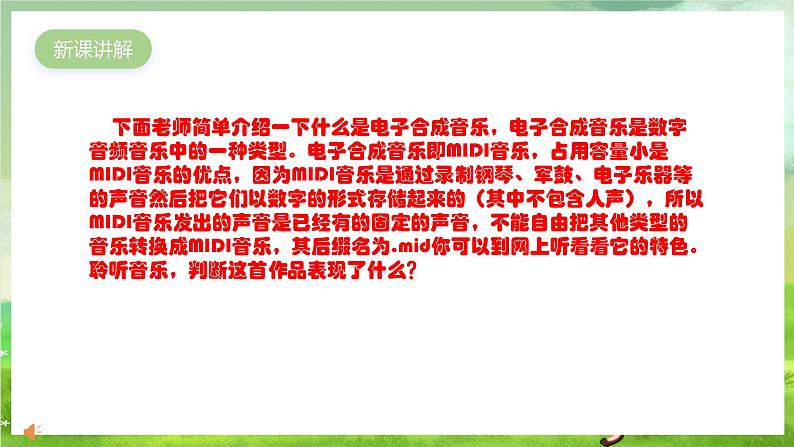 新课讲解

下面老师简单介绍一下什么是电子合成音乐，电子合成音乐是数字音频音乐中的一种类型。电子合成音乐即MIDI音乐，占用容量小是MIDI音乐的优点，因为MIDI音乐是通过录制钢琴、军鼓、电子乐器等的声音然后把它们以数字的形式存储起来的（其中不包含人声），所以MIDI音乐发出的声音是已经有的固定的声音，不能自由把其他类型的音乐转换成MIDI音乐，其后缀名为.mid你可以到网上听看看它的特色。聆听音乐，判断这首作品表现了什么？